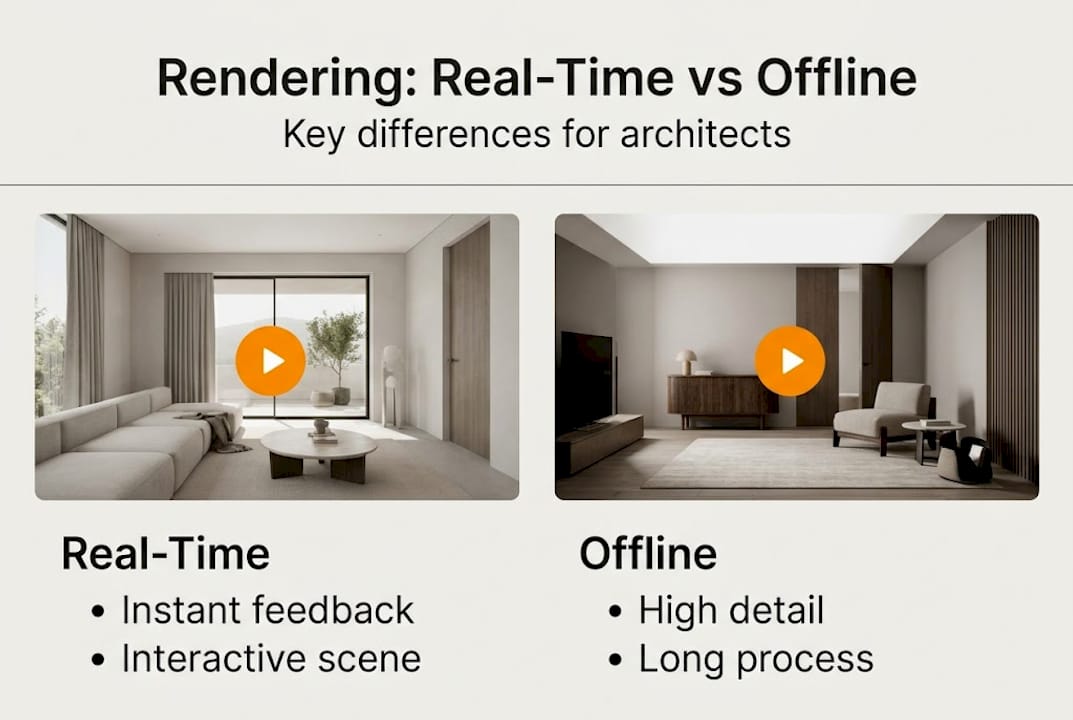 Rendering: Real-Time vs Offline
Key differences for architects

Real-Time
• Instant feedback
• Interactive scene

Offline
• High detail
• Long process